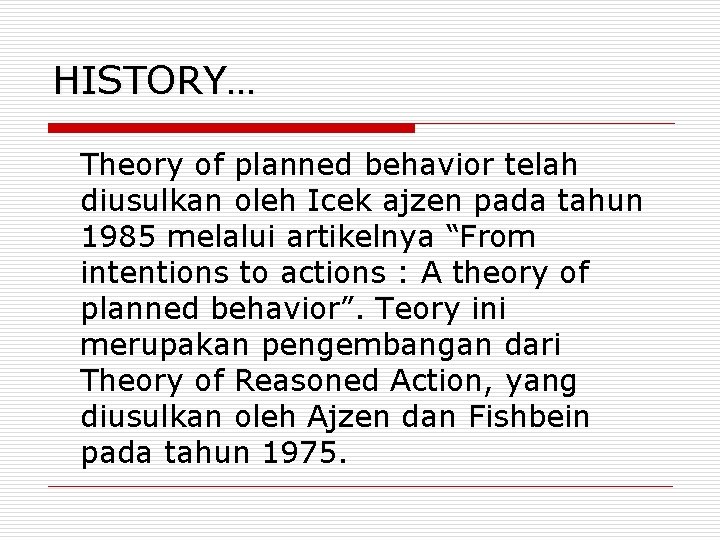 HISTORY…

Theory of planned behavior telah diusulkan oleh Icek ajzen pada tahun 1985 melalui artikelnya “From intentions to actions : A theory of planned behavior”. Teory ini merupakan pengembangan dari Theory of Reasoned Action, yang diusulkan oleh Ajzen dan Fishbein pada tahun 1975.